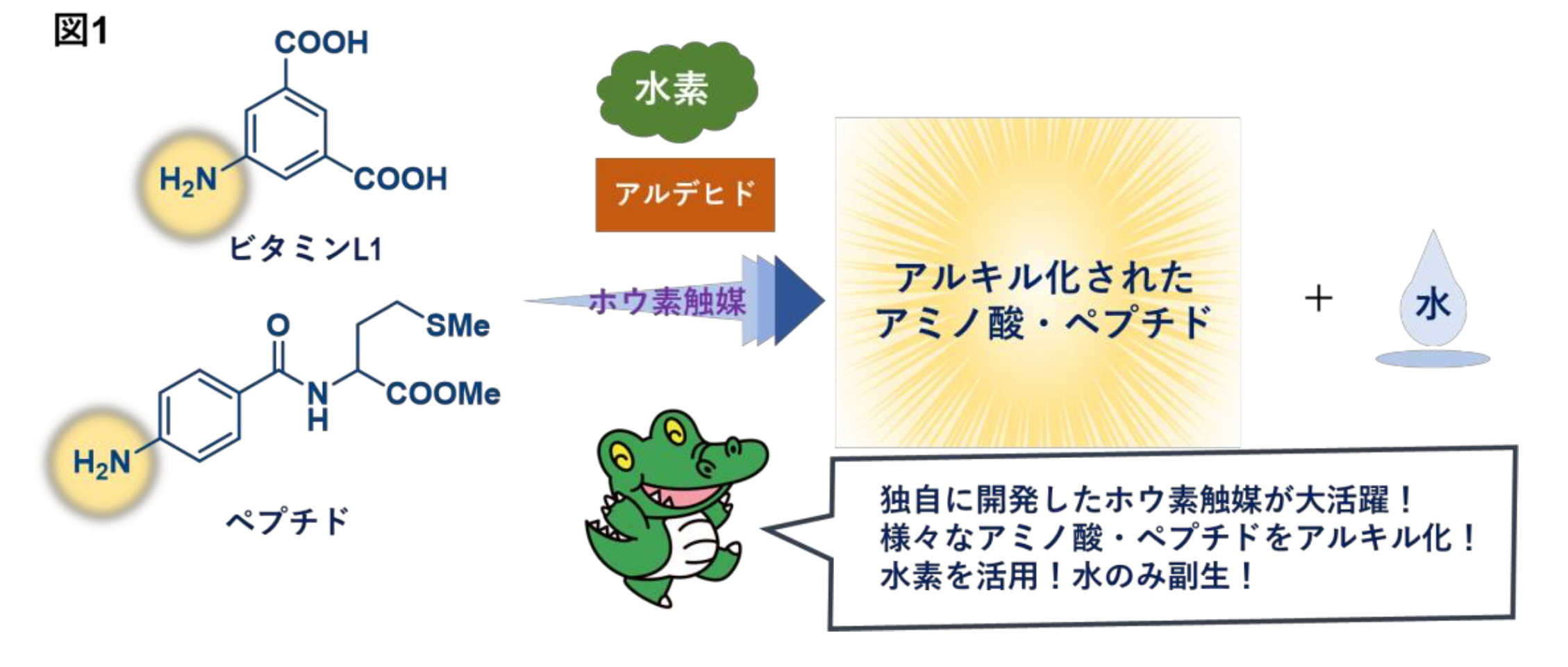 図1

COOH

$H_2N$

COOH

ビタミンL1

O

SMe

N
H

COOMe

$H_2N$

ペプチド

水素

アルデヒド

ホウ素触媒

アルキル化された
アミノ酸・ペプチド

+

水

独自に開発したホウ素触媒が大活躍！
様々なアミノ酸・ペプチドをアルキル化！
水素を活用！水のみ副生！